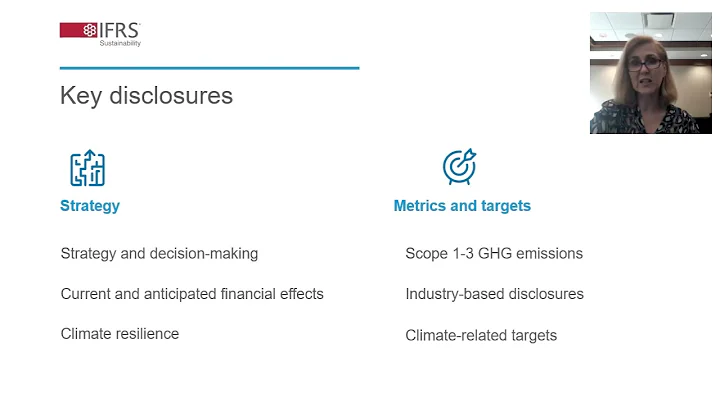 IFRS
Sustainability

Key disclosures

Strategy

Strategy and decision-making

Current and anticipated financial effects

Climate resilience

Metrics and targets

Scope 1-3 GHG emissions

Industry-based disclosures

Climate-related targets